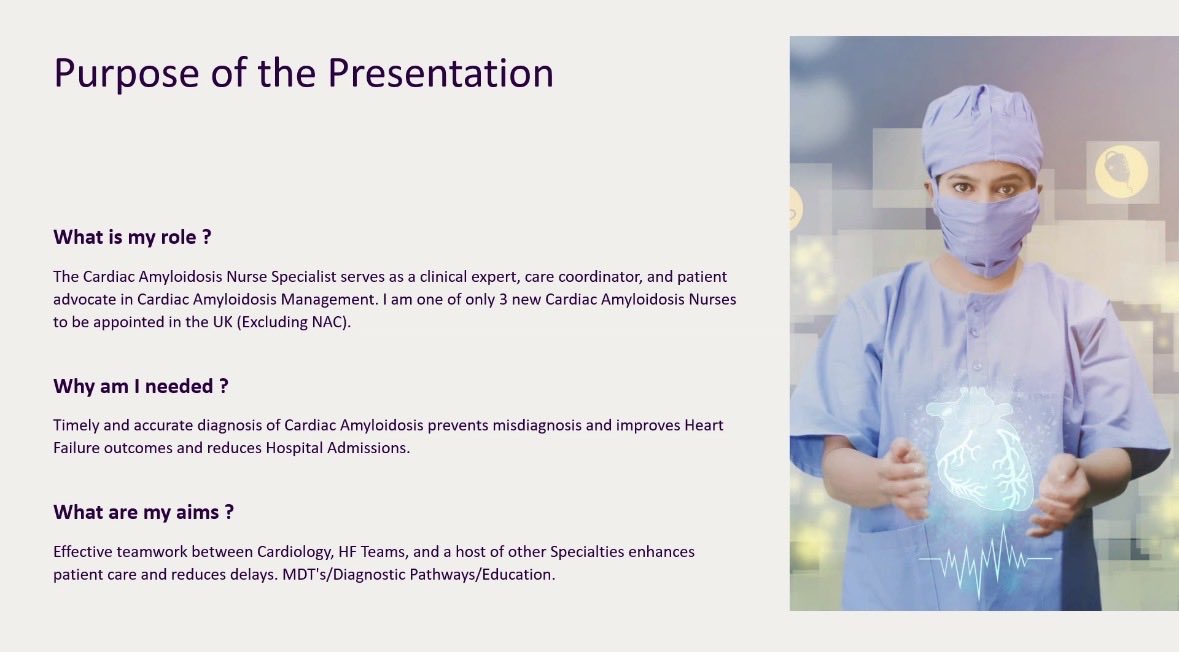 Purpose of the Presentation

What is my role ?

The Cardiac Amyloidosis Nurse Specialist serves as a clinical expert, care coordinator, and patient advocate in Cardiac Amyloidosis Management. I am one of only 3 new Cardiac Amyloidosis Nurses to be appointed in the UK (Excluding NAC).

Why am I needed ?

Timely and accurate diagnosis of Cardiac Amyloidosis prevents misdiagnosis and improves Heart Failure outcomes and reduces Hospital Admissions.

What are my aims ?

Effective teamwork between Cardiology, HF Teams, and a host of other Specialties enhances patient care and reduces delays. MDT's/Diagnostic Pathways/Education.